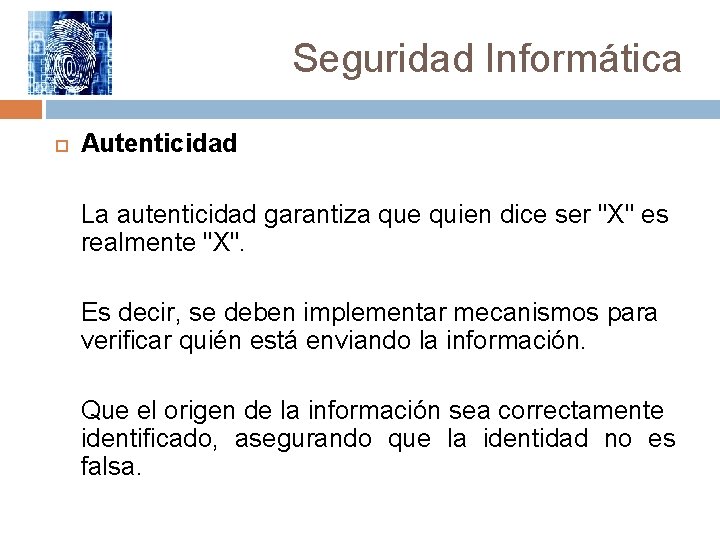 Seguridad Informática

Autenticidad

La autenticidad garantiza que quien dice ser "X" es realmente "X".

Es decir, se deben implementar mecanismos para verificar quién está enviando la información.

Que el origen de la información sea correctamente identificado, asegurando que la identidad no es falsa.